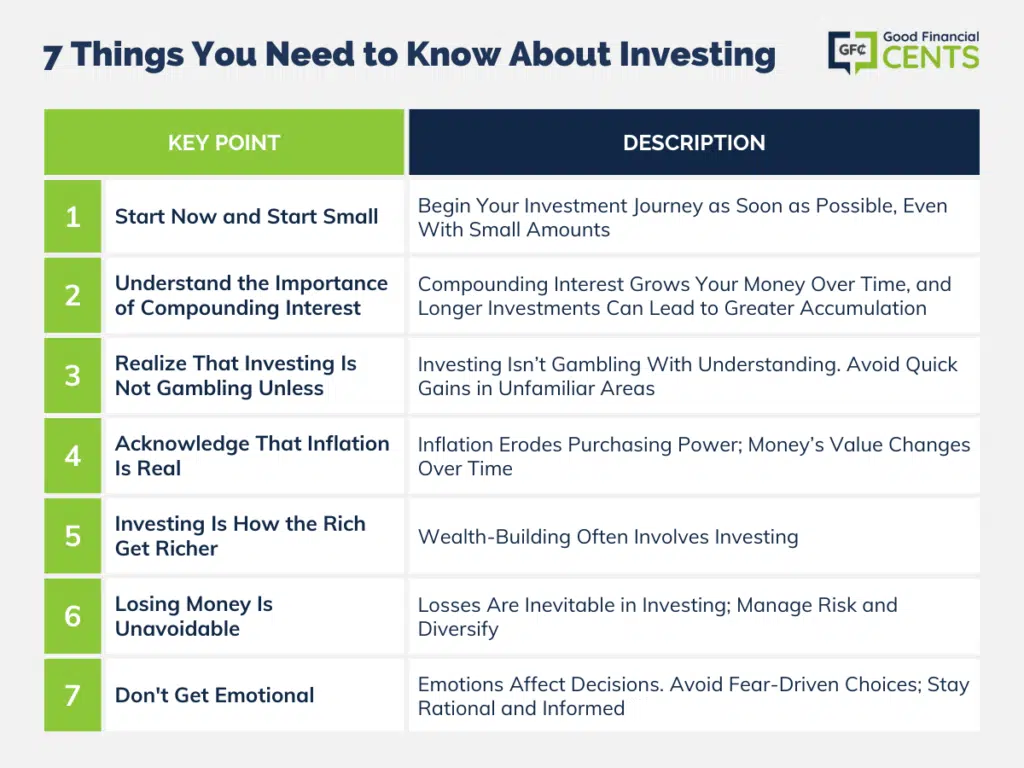 7 Things You Need to Know About Investing

GF¢ Good Financial CENTS

| | KEY POINT | DESCRIPTION |
|---|---|---|
| 1 | Start Now and Start Small | Begin Your Investment Journey as Soon as Possible, Even With Small Amounts |
| 2 | Understand the Importance of Compounding Interest | Compounding Interest Grows Your Money Over Time, and Longer Investments Can Lead to Greater Accumulation |
| 3 | Realize That Investing Is Not Gambling Unless | Investing Isn't Gambling With Understanding. Avoid Quick Gains in Unfamiliar Areas |
| 4 | Acknowledge That Inflation Is Real | Inflation Erodes Purchasing Power; Money's Value Changes Over Time |
| 5 | Investing Is How the Rich Get Richer | Wealth-Building Often Involves Investing |
| 6 | Losing Money Is Unavoidable | Losses Are Inevitable in Investing; Manage Risk and Diversify |
| 7 | Don't Get Emotional | Emotions Affect Decisions. Avoid Fear-Driven Choices; Stay Rational and Informed |